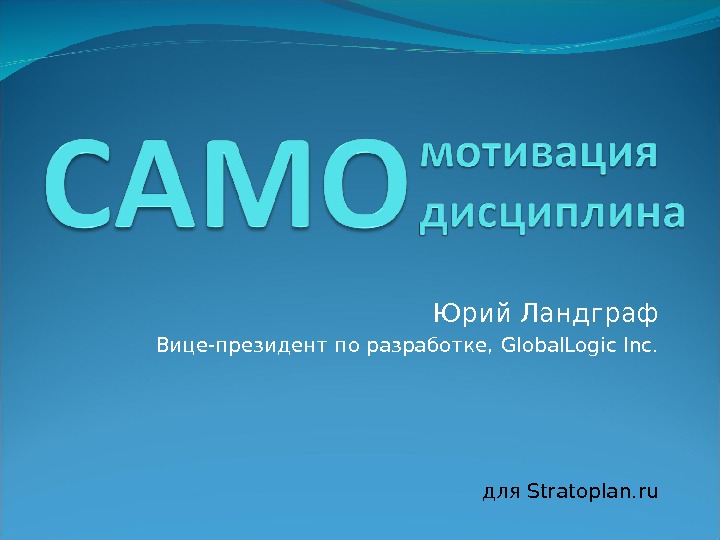 САМО мотивация
дисциплина

Юрий Ландграф

Вице-президент по разработке, GlobalLogic Inc.

для Stratoplan.ru